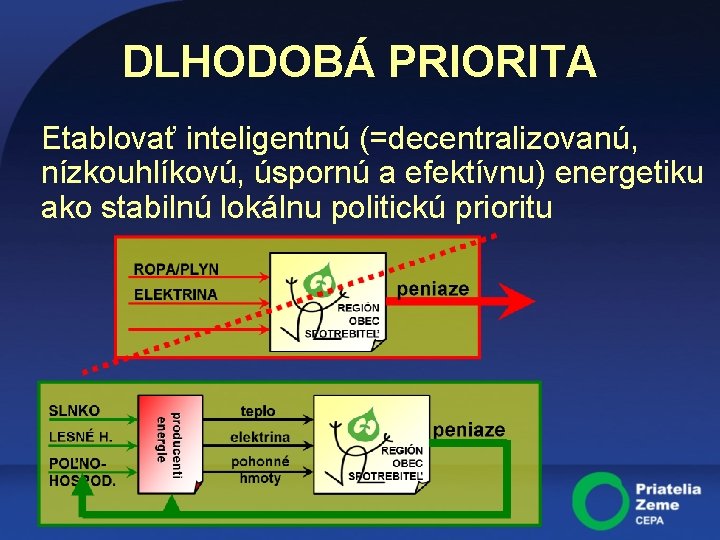 DLHODOBÁ PRIORITA

Etablovať inteligentnú (=decentralizovanú, nízkouhlíkovú, úspornú a efektívnu) energetiku ako stabilnú lokálnu politickú prioritu

ROPA/PLYN
ELEKTRINA
REGIÓN
OBEC
SPOTREBITEĽ
peniaze

SLNKO
LESNÉ H.
POĽNO-HOSPOD.
producenti energie
teplo
elektrina
pohonné hmoty
REGIÓN
OBEC
SPOTREBITEĽ
peniaze

Priatelia Zeme
CEPA